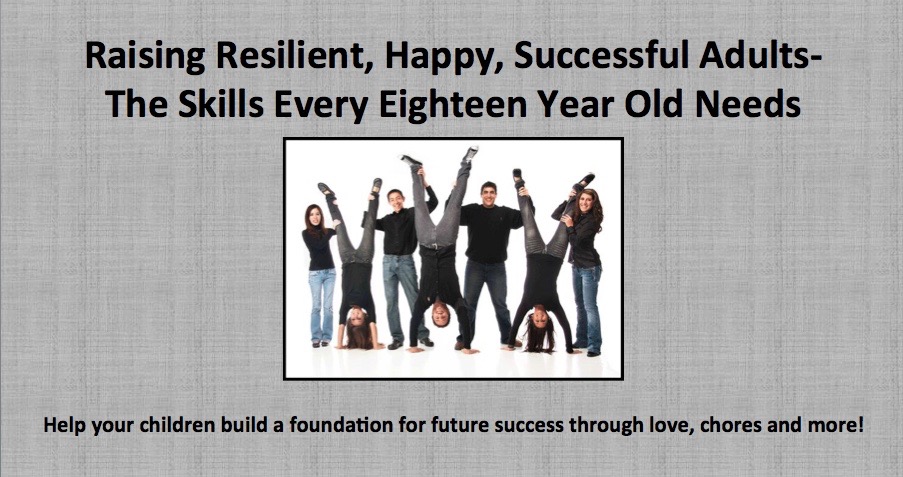 Raising Resilient, Happy, Successful Adults-
The Skills Every Eighteen Year Old Needs

Help your children build a foundation for future success through love, chores and more!